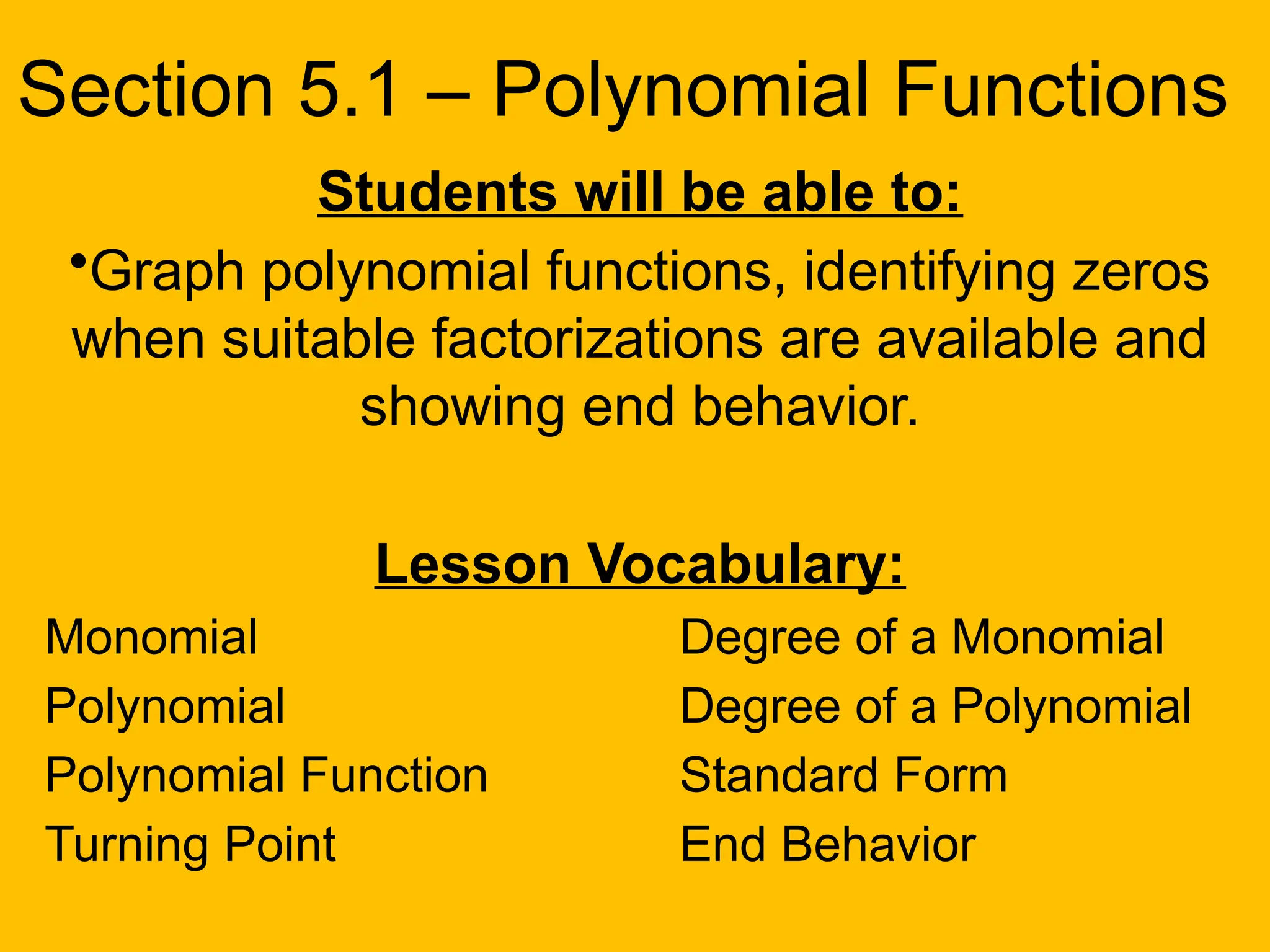 Section 5.1 – Polynomial Functions

Students will be able to:

•Graph polynomial functions, identifying zeros when suitable factorizations are available and showing end behavior.

Lesson Vocabulary:

Monomial
Polynomial
Polynomial Function
Turning Point

Degree of a Monomial
Degree of a Polynomial
Standard Form
End Behavior